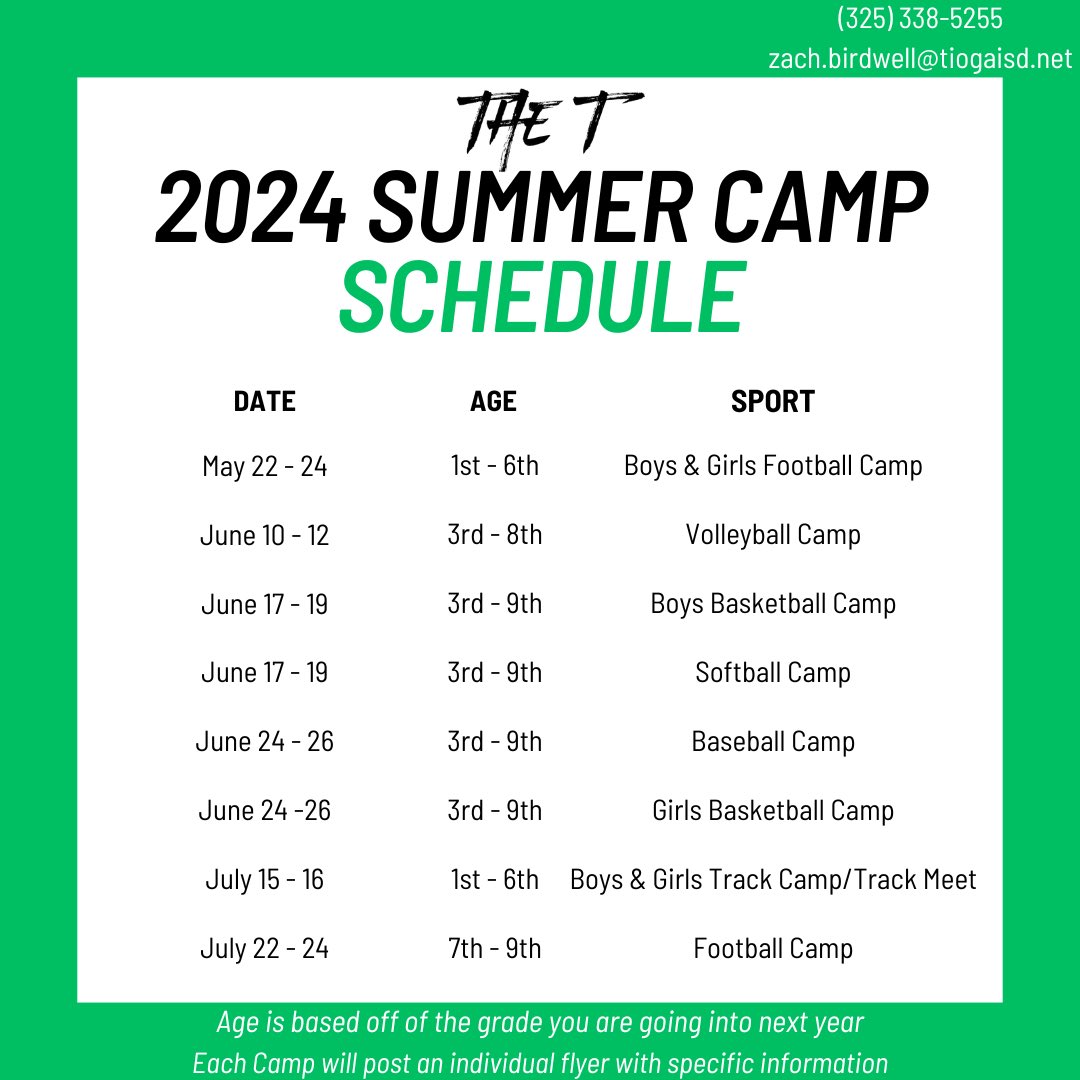 (325) 338-5255
zach.birdwell@tiogaisd.net

THE T
2024 SUMMER CAMP
SCHEDULE

| DATE | AGE | SPORT |
|---|---|---|
| May 22 - 24 | 1st - 6th | Boys & Girls Football Camp |
| June 10 - 12 | 3rd - 8th | Volleyball Camp |
| June 17 - 19 | 3rd - 9th | Boys Basketball Camp |
| June 17 - 19 | 3rd - 9th | Softball Camp |
| June 24 - 26 | 3rd - 9th | Baseball Camp |
| June 24 -26 | 3rd - 9th | Girls Basketball Camp |
| July 15 - 16 | 1st - 6th | Boys & Girls Track Camp/Track Meet |
| July 22 - 24 | 7th - 9th | Football Camp |

Age is based off of the grade you are going into next year
Each Camp will post an individual flyer with specific information